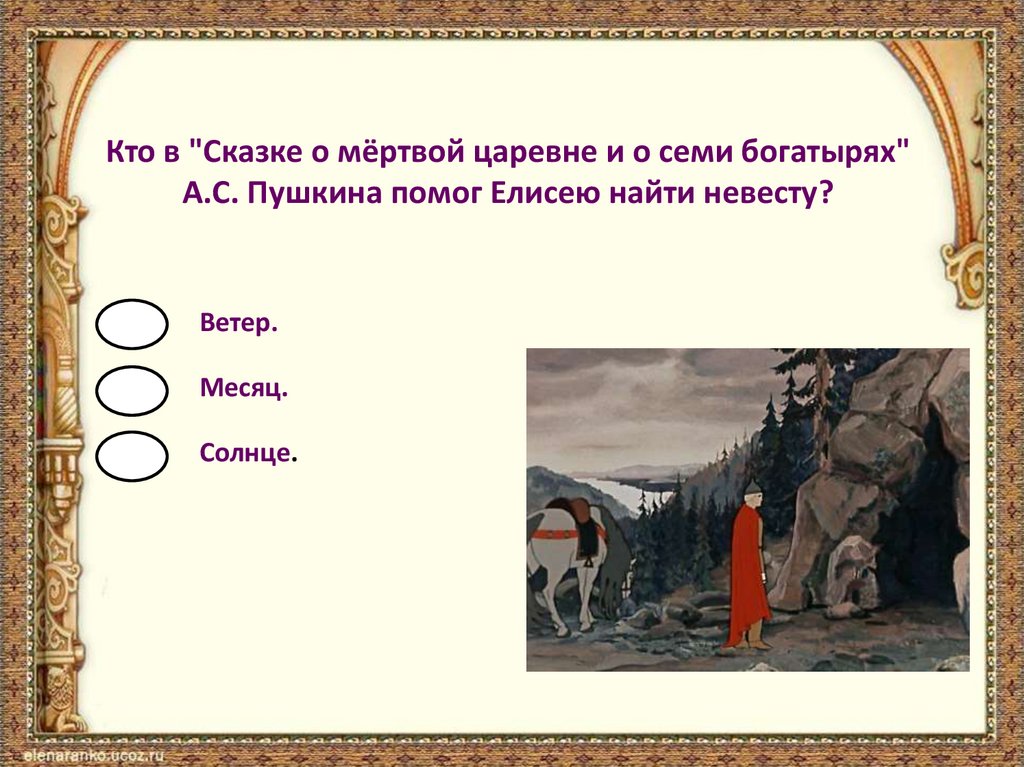 Кто в "Сказке о мёртвой царевне и о семи богатырях" А.С. Пушкина помог Елисею найти невесту?

Ветер.

Месяц.

Солнце.

elenaranko.ucoz.ru